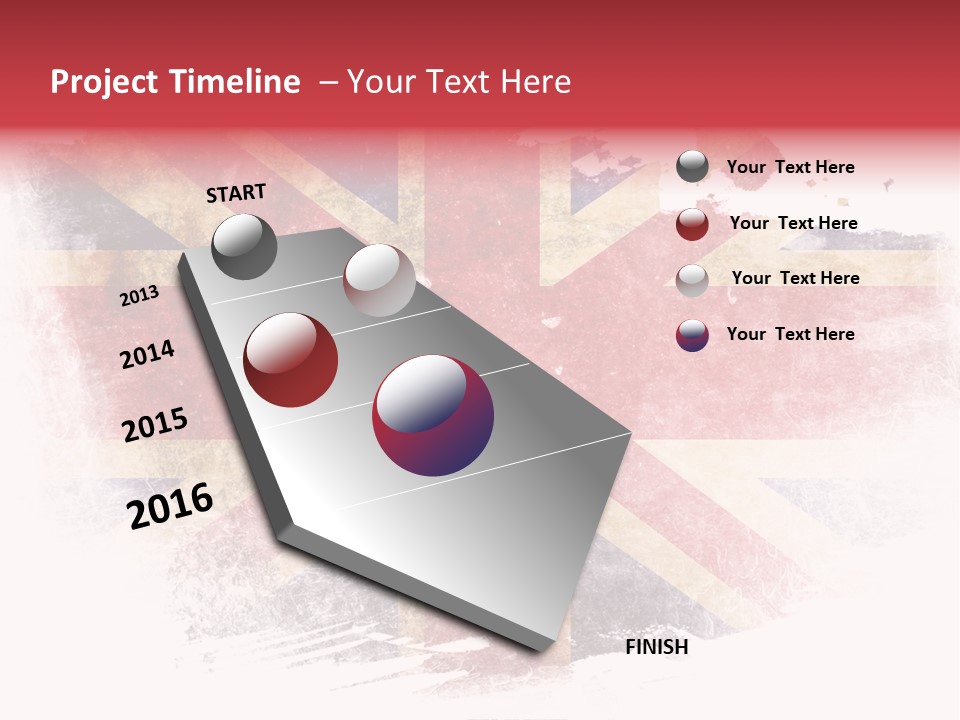 Project Timeline – Your Text Here

START

2013

2014

2015

2016

FINISH

Your Text Here

Your Text Here

Your Text Here

Your Text Here